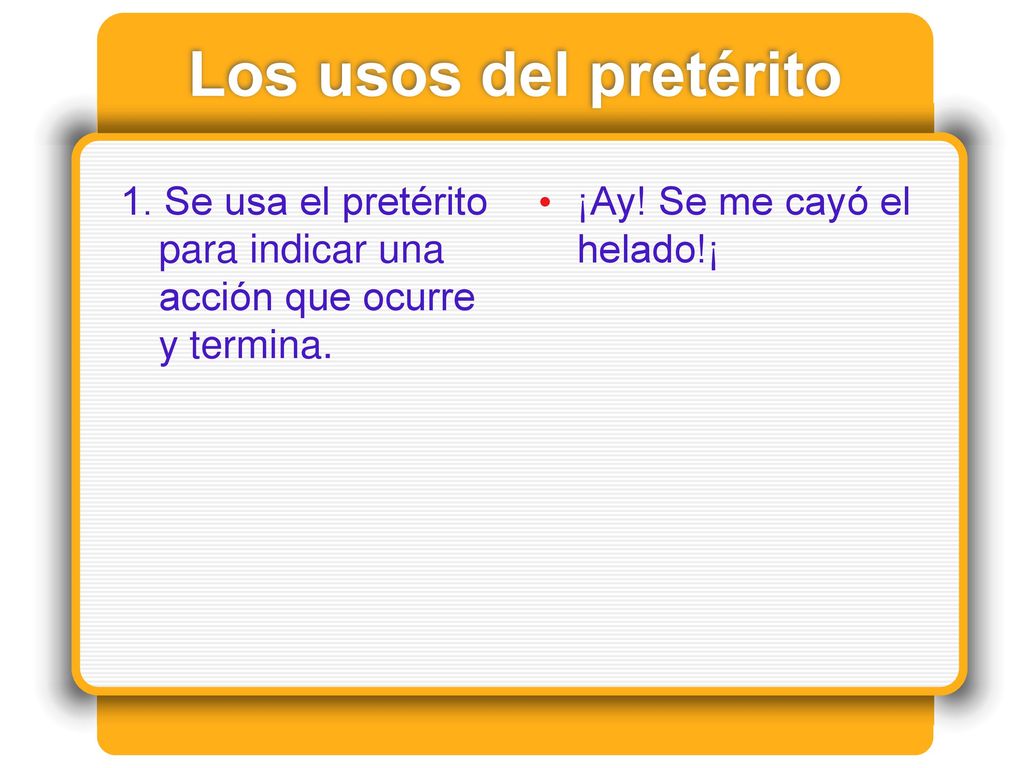 Los usos del pretérito

1. Se usa el pretérito para indicar una acción que ocurre y termina.

• ¡Ay! Se me cayó el helado!¡